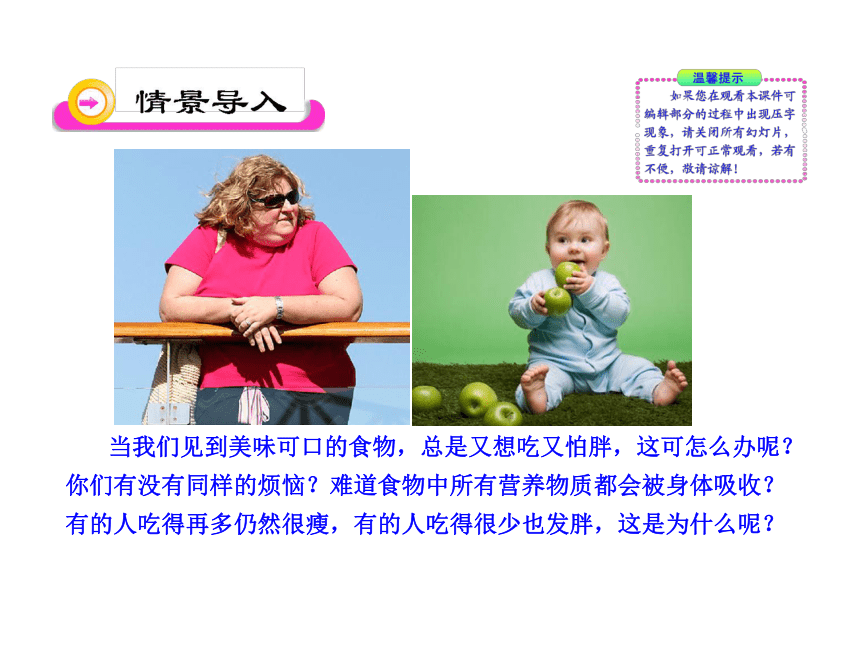 情景导入

温馨提示

如果您在观看本课件可编辑部分的过程中出现压字现象，请关闭所有幻灯片，重复打开可正常观看，若有不便，敬请谅解！

当我们见到美味可口的食物，总是又想吃又怕胖，这可怎么办呢？你们有没有同样的烦恼？难道食物中所有营养物质都会被身体吸收？有的人吃得再多仍然很瘦，有的人吃得很少也发胖，这是为什么呢？